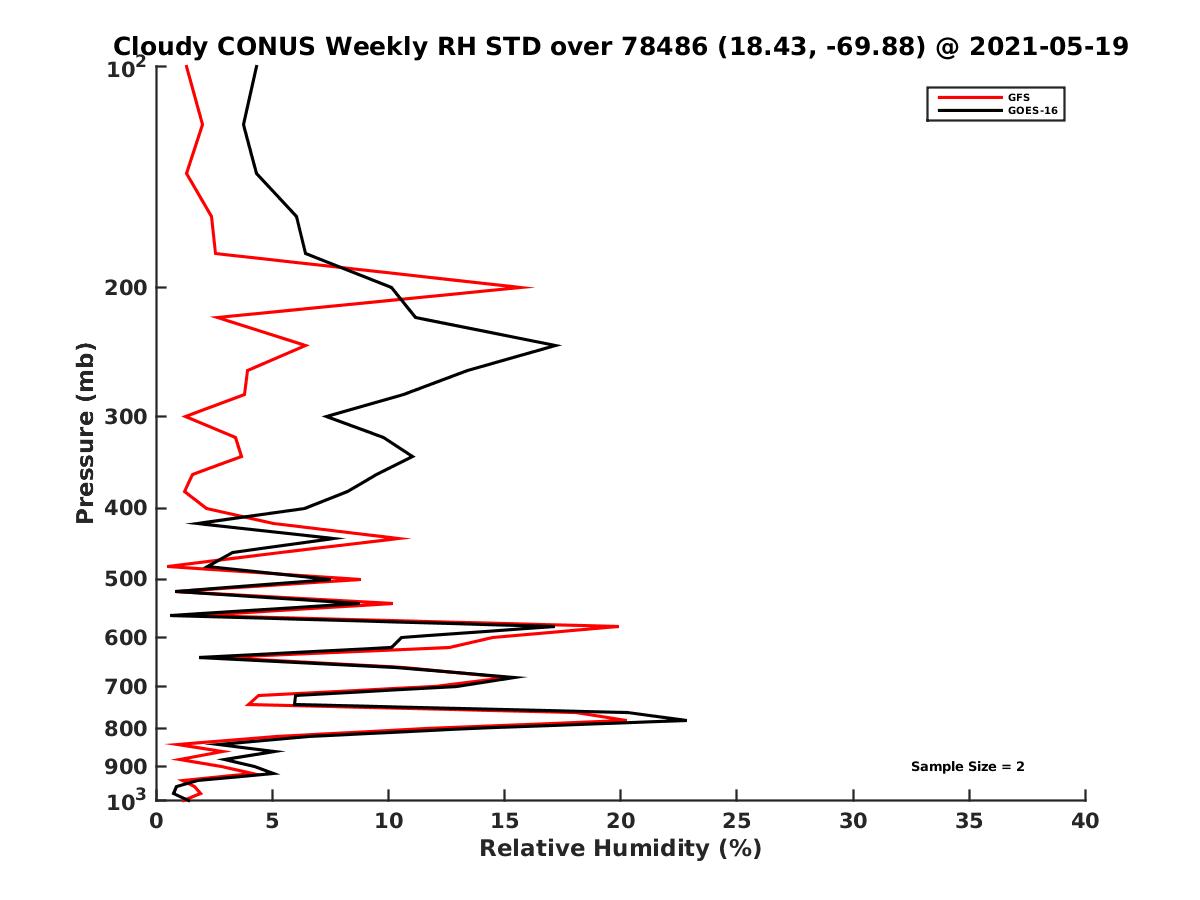 Cloudy CONUS Weekly RH STD over 78486 (18.43, -69.88) @ 2021-05-19

GFS
GOES-16

Pressure (mb)

$10^2$
200
300
400
500
600
700
800
900
$10^3$

Sample Size = 2

0 5 10 15 20 25 30 35 40

Relative Humidity (%)